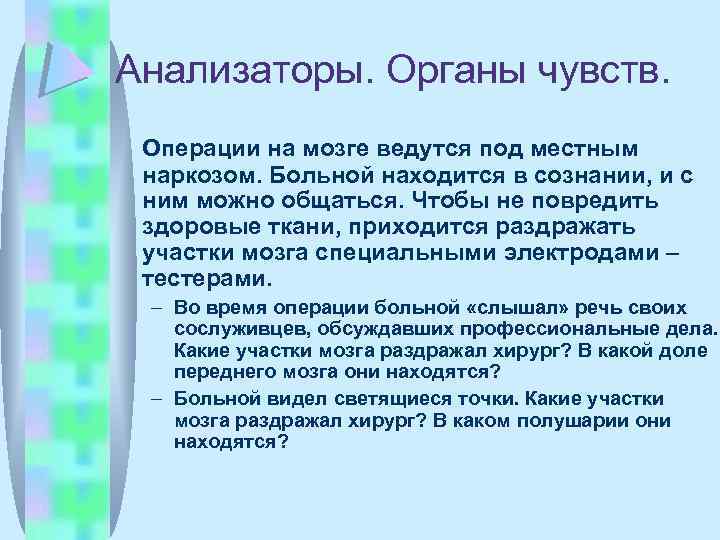 Анализаторы. Органы чувств.

Операции на мозге ведутся под местным наркозом. Больной находится в сознании, и с ним можно общаться. Чтобы не повредить здоровые ткани, приходится раздражать участки мозга специальными электродами – тестерами.

– Во время операции больной «слышал» речь своих сослуживцев, обсуждавших профессиональные дела. Какие участки мозга раздражал хирург? В какой доле переднего мозга они находятся?

– Больной видел светящиеся точки. Какие участки мозга раздражал хирург? В каком полушарии они находятся?